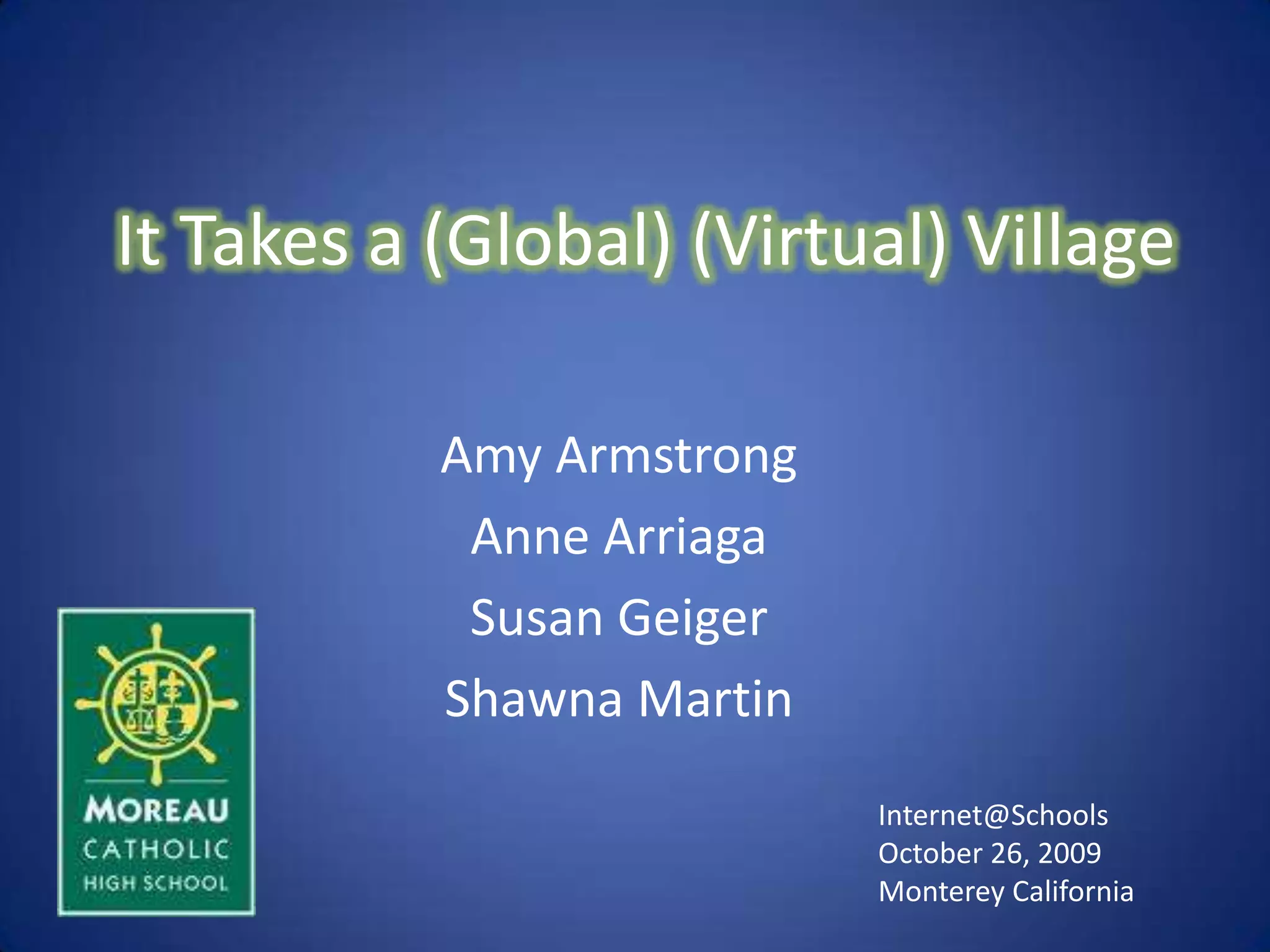 It Takes a (Global) (Virtual) Village

Amy Armstrong
Anne Arriaga
Susan Geiger
Shawna Martin

MOREAU
CATHOLIC
HIGH SCHOOL

Internet@Schools
October 26, 2009
Monterey California